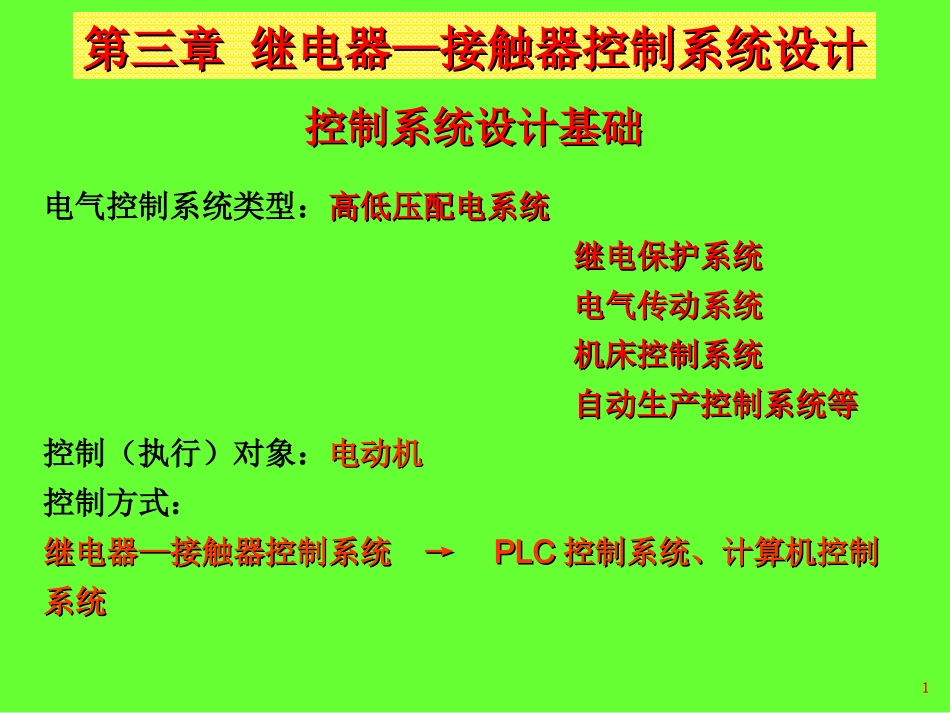 第三章 继电器—接触器控制系统设计

控制系统设计基础

电气控制系统类型：高低压配电系统

继电保护系统

电气传动系统

机床控制系统

自动生产控制系统等

控制（执行）对象：电动机

控制方式：

继电器—接触器控制系统 → PLC 控制系统、计算机控制系统

1